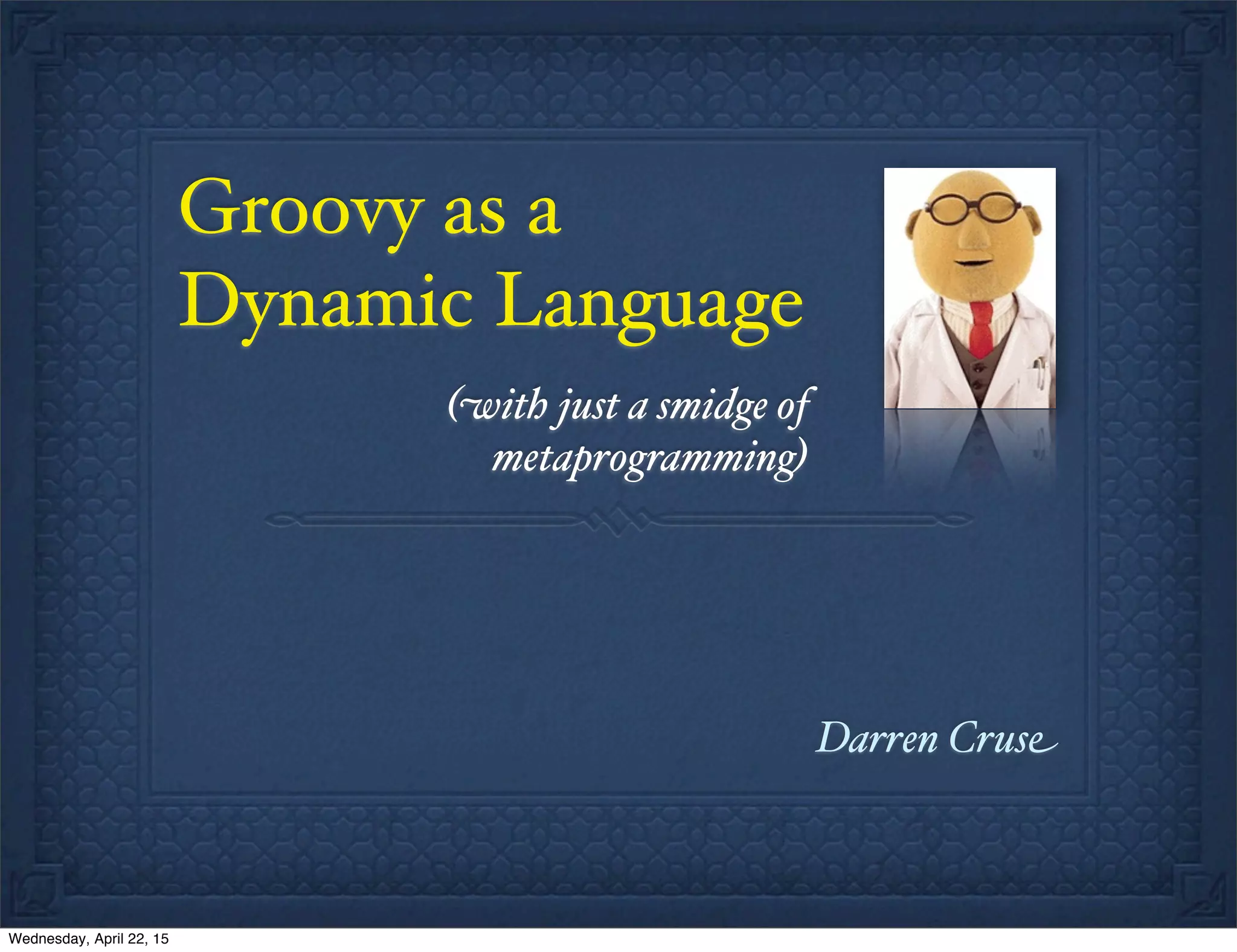 Groovy as a Dynamic Language

(with just a smidge of metaprogramming)

Darren Cruse

Wednesday, April 22, 15